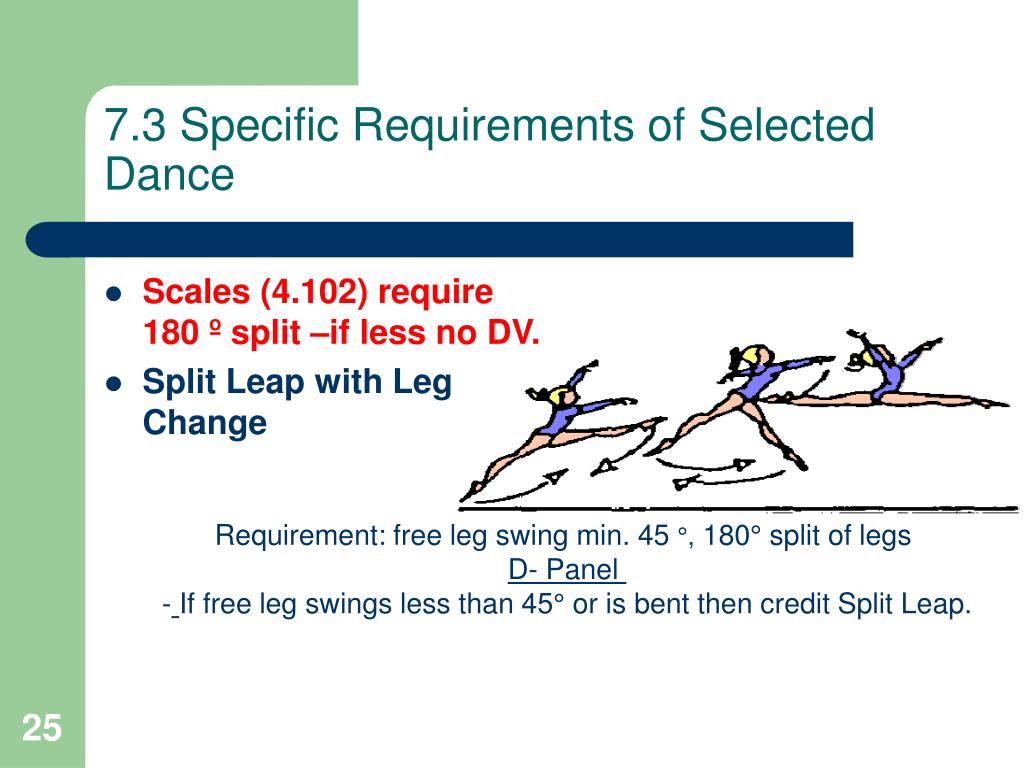 7.3 Specific Requirements of Selected Dance

- Scales (4.102) require 180 º split –if less no DV.
- Split Leap with Leg Change

Requirement: free leg swing min. 45 °, 180° split of legs
D- Panel
- If free leg swings less than 45° or is bent then credit Split Leap.

25